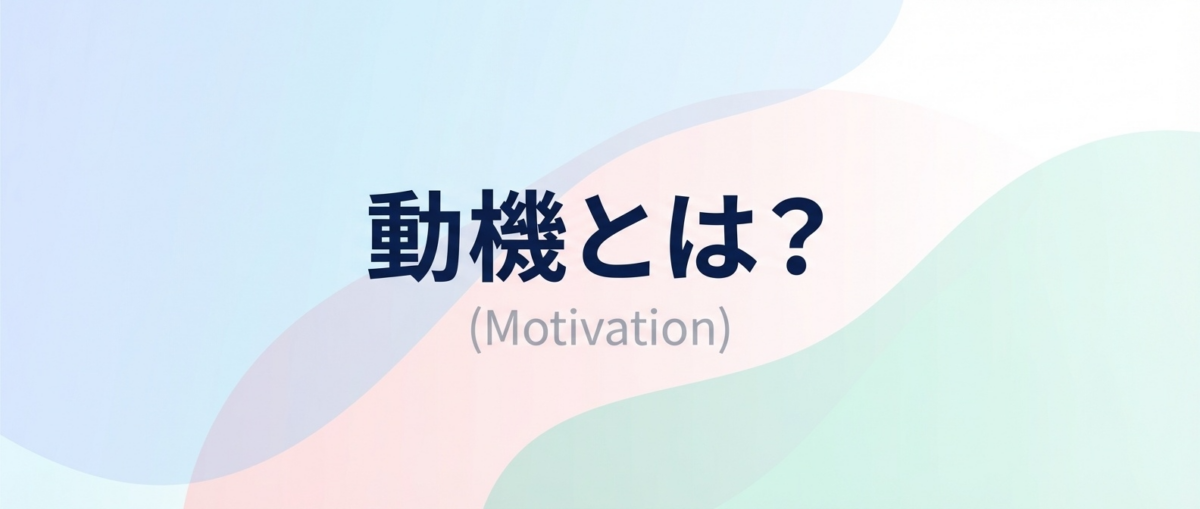 動機とは？

(Motivation)